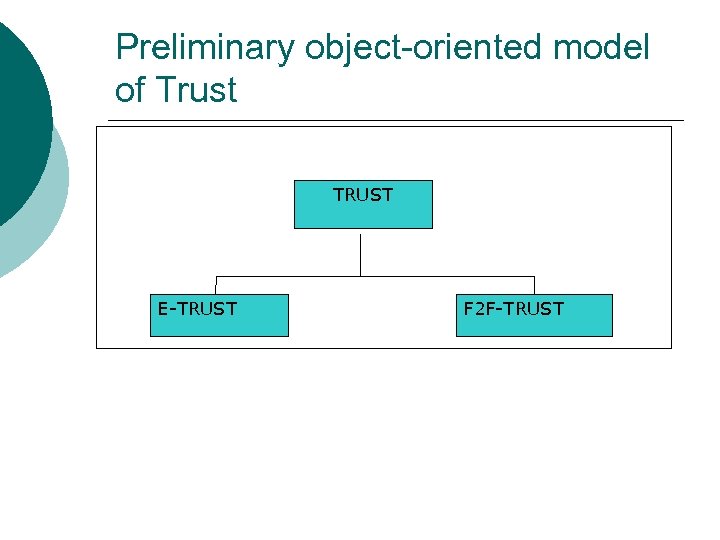 Preliminary object-oriented model of Trust

TRUST

E-TRUST

F2F-TRUST